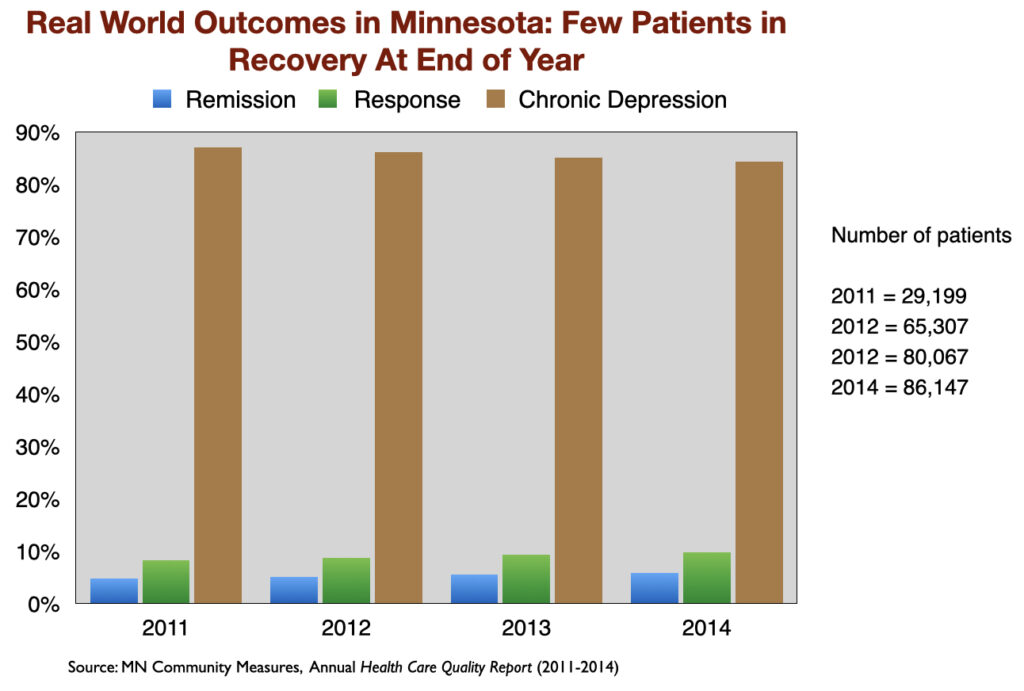 Real World Outcomes in Minnesota: Few Patients in Recovery At End of Year

Remission Response Chronic Depression

90%
80%
70%
60%
50%
40%
30%
20%
10%
0%

2011 2012 2013 2014

Number of patients

2011 = 29,199
2012 = 65,307
2012 = 80,067
2014 = 86,147

Source: MN Community Measures, Annual Health Care Quality Report (2011-2014)